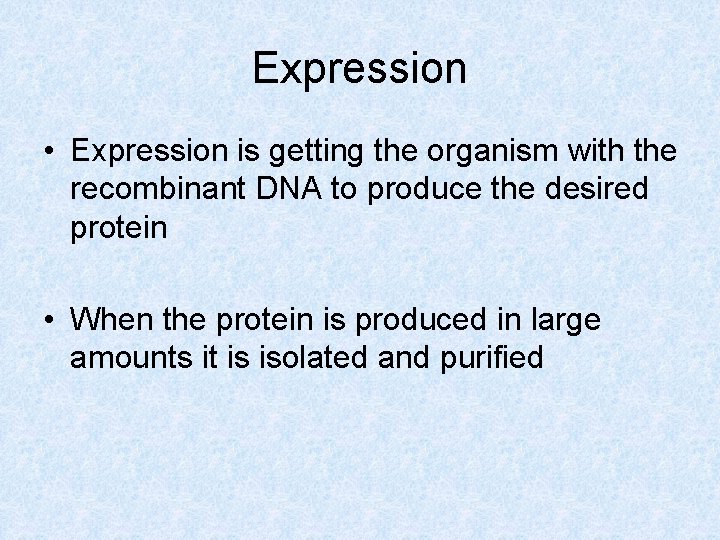 Expression

• Expression is getting the organism with the recombinant DNA to produce the desired protein

• When the protein is produced in large amounts it is isolated and purified